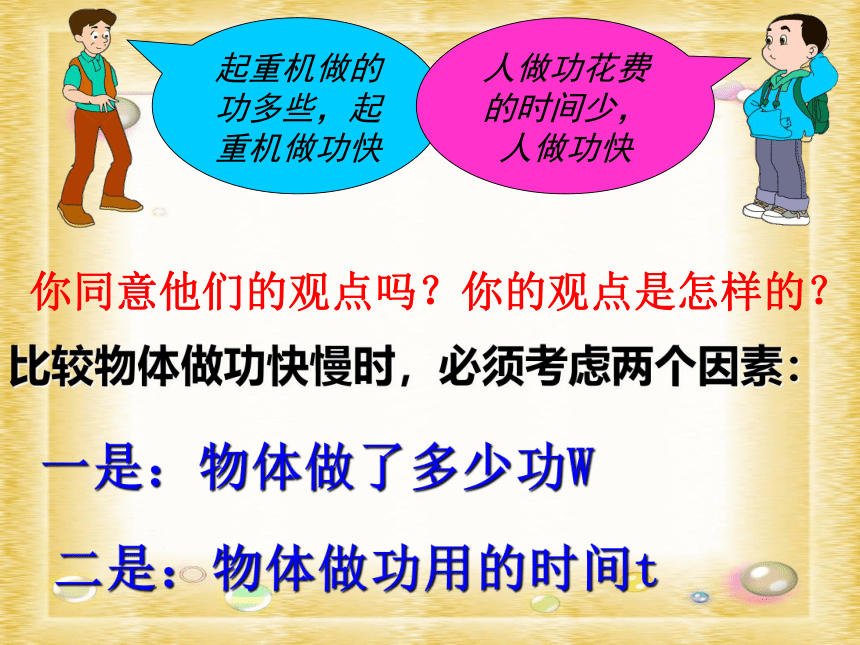 起重机做的功多些，起重机做功快

人做功花费的时间少，人做功快

你同意他们的观点吗？你的观点是怎样的？

比较物体做功快慢时，必须考虑两个因素：

一是：物体做了多少功W

二是：物体做功用的时间t